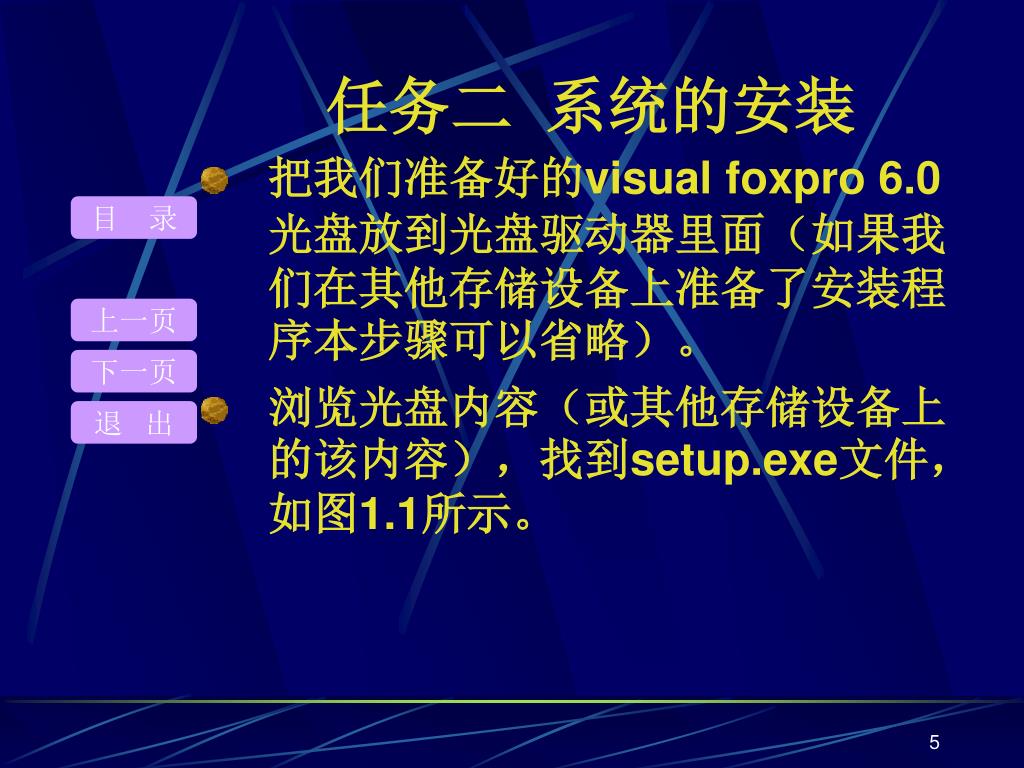 任务二 系统的安装

目 录

上一页

下一页

退 出

把我们准备好的visual foxpro 6.0光盘放到光盘驱动器里面（如果我们在其他存储设备上准备了安装程序本步骤可以省略）。

浏览光盘内容（或其他存储设备上的该内容），找到setup.exe文件，如图1.1所示。

5